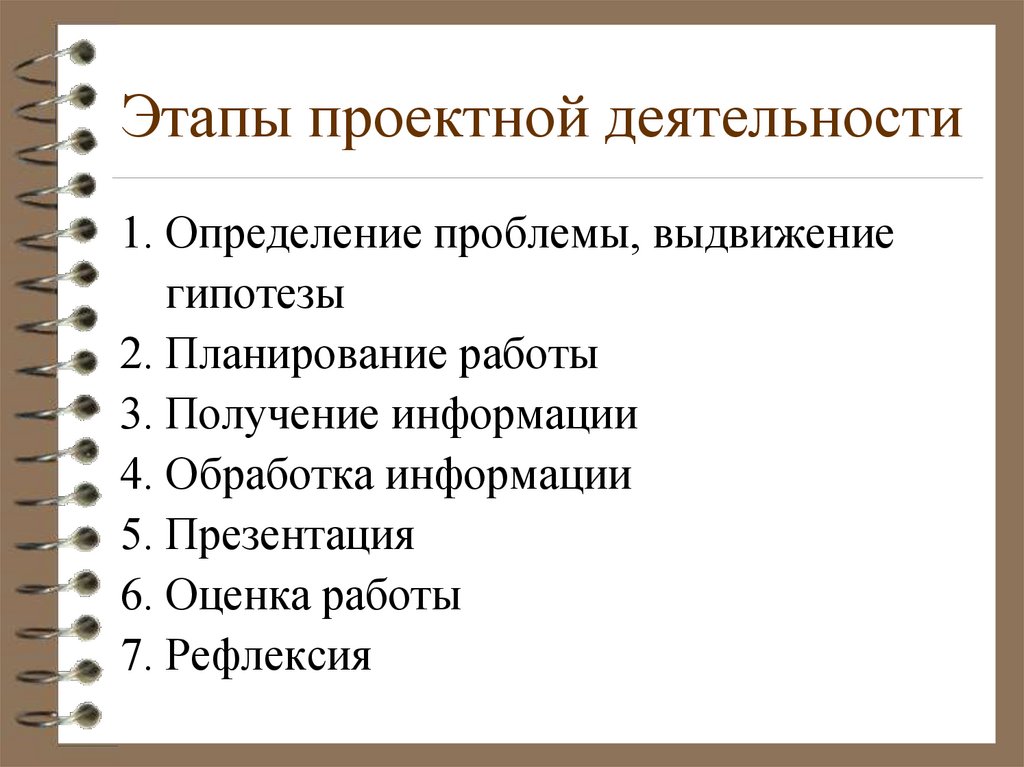 Этапы проектной деятельности

1. Определение проблемы, выдвижение гипотезы
2. Планирование работы
3. Получение информации
4. Обработка информации
5. Презентация
6. Оценка работы
7. Рефлексия